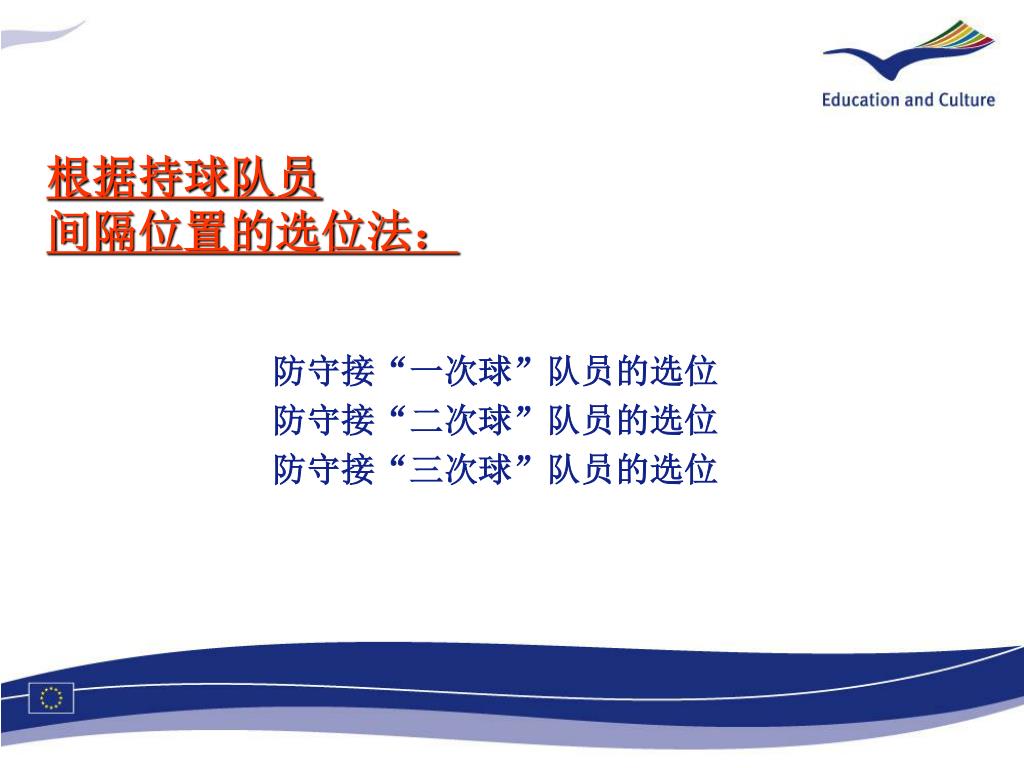 Education and Culture

根据持球队员
间隔位置的选位法：

防守接“一次球”队员的选位
防守接“二次球”队员的选位
防守接“三次球”队员的选位